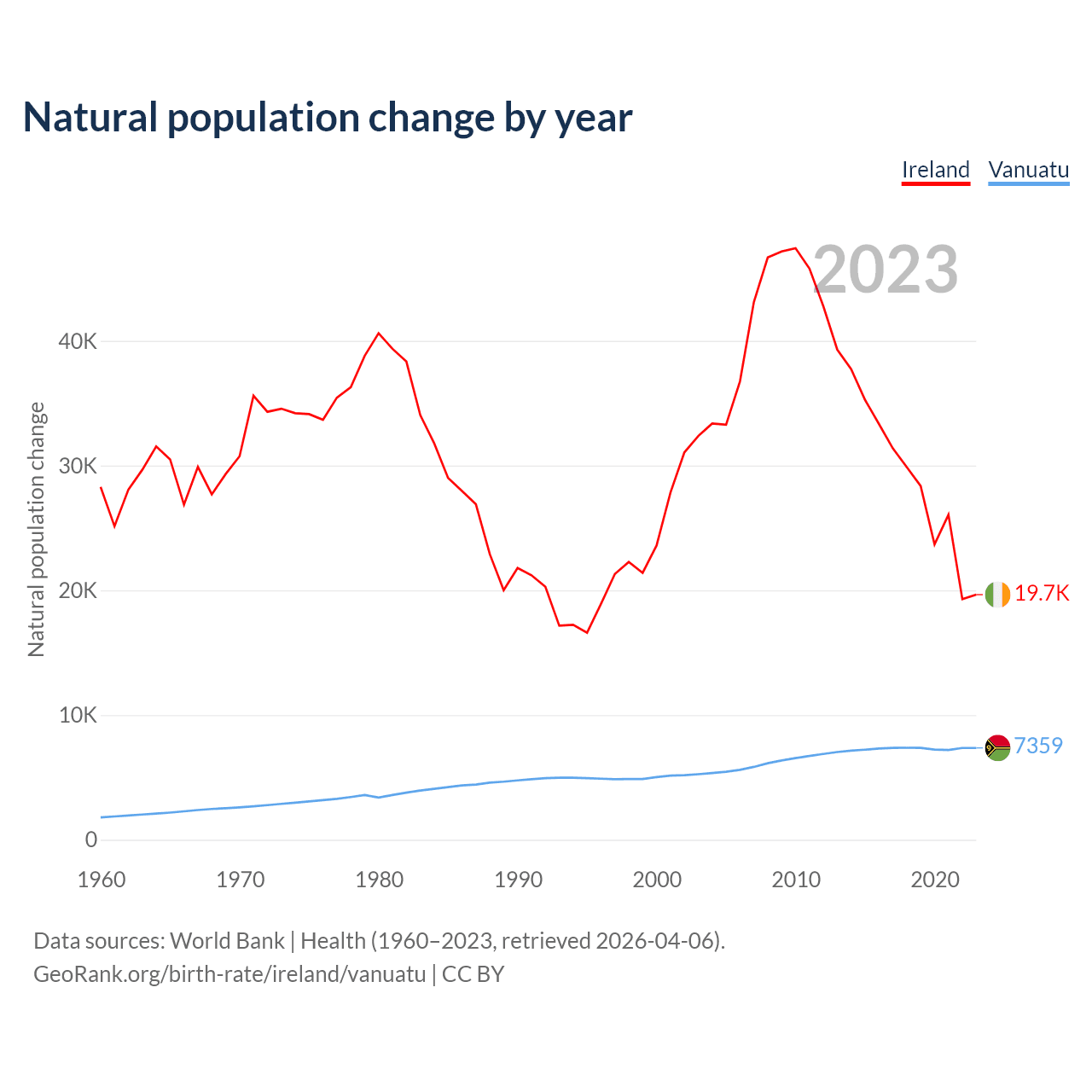 Natural population change by year

Ireland Vanuatu

2023

Natural population change

40K
30K
20K
10K
0

19.7K
7359

1960 1970 1980 1990 2000 2010 2020

Data sources: World Bank | Health (1960–2023, retrieved 2026-04-06).
GeoRank.org/birth-rate/ireland/vanuatu | CC BY